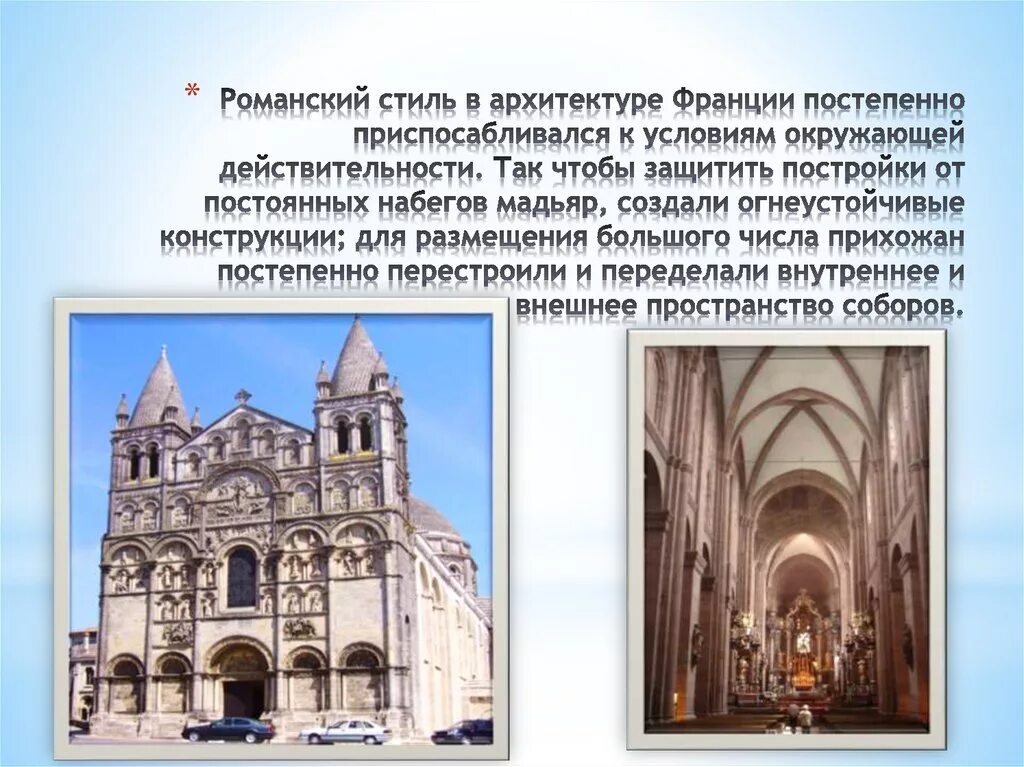 * Романский стиль в архитектуре Франции постепенно приспосабливался к условиям окружающей действительности. Так чтобы защитить постройки от постоянных набегов мадьяр, создали огнеустойчивые конструкции; для размещения большого числа прихожан постепенно перестроили и переделали внутреннее и внешнее пространство соборов.